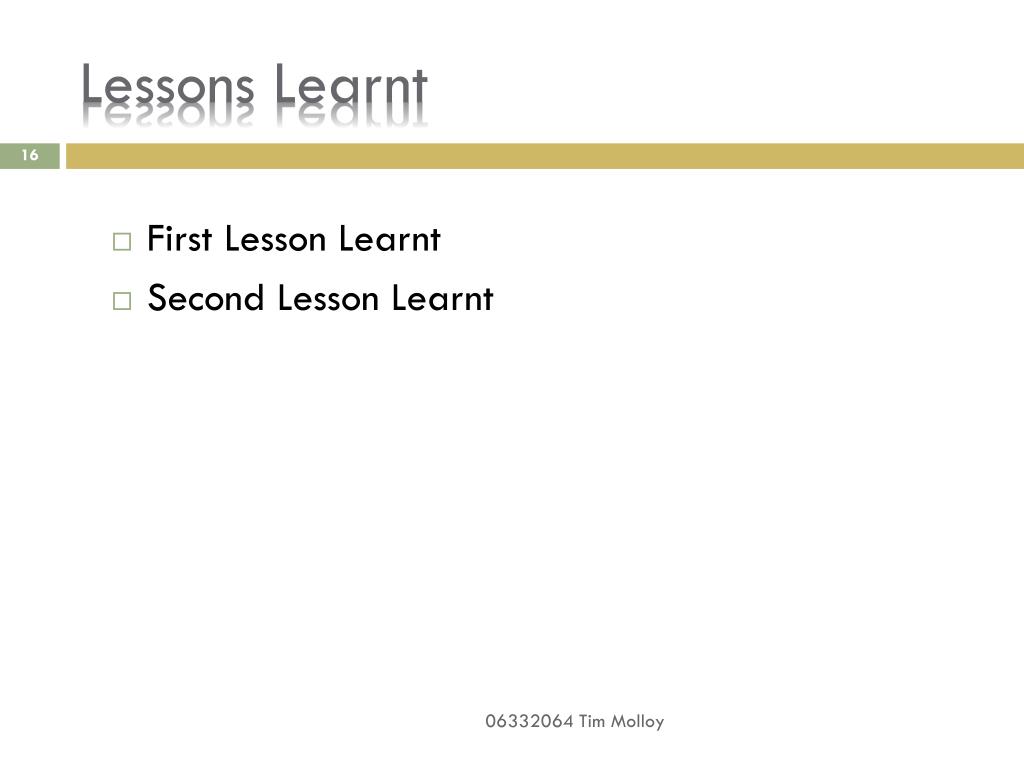 Lessons Learnt

16

First Lesson Learnt
Second Lesson Learnt

06332064 Tim Molloy